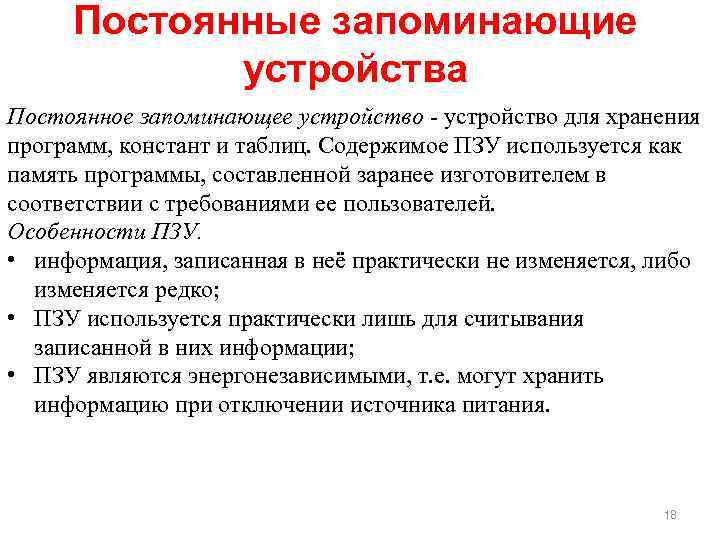 Постоянные запоминающие устройства

Постоянное запоминающее устройство - устройство для хранения программ, констант и таблиц. Содержимое ПЗУ используется как память программы, составленной заранее изготовителем в соответствии с требованиями ее пользователей.
Особенности ПЗУ.
• информация, записанная в неё практически не изменяется, либо изменяется редко;
• ПЗУ используется практически лишь для считывания записанной в них информации;
• ПЗУ являются энергонезависимыми, т.е. могут хранить информацию при отключении источника питания.

18